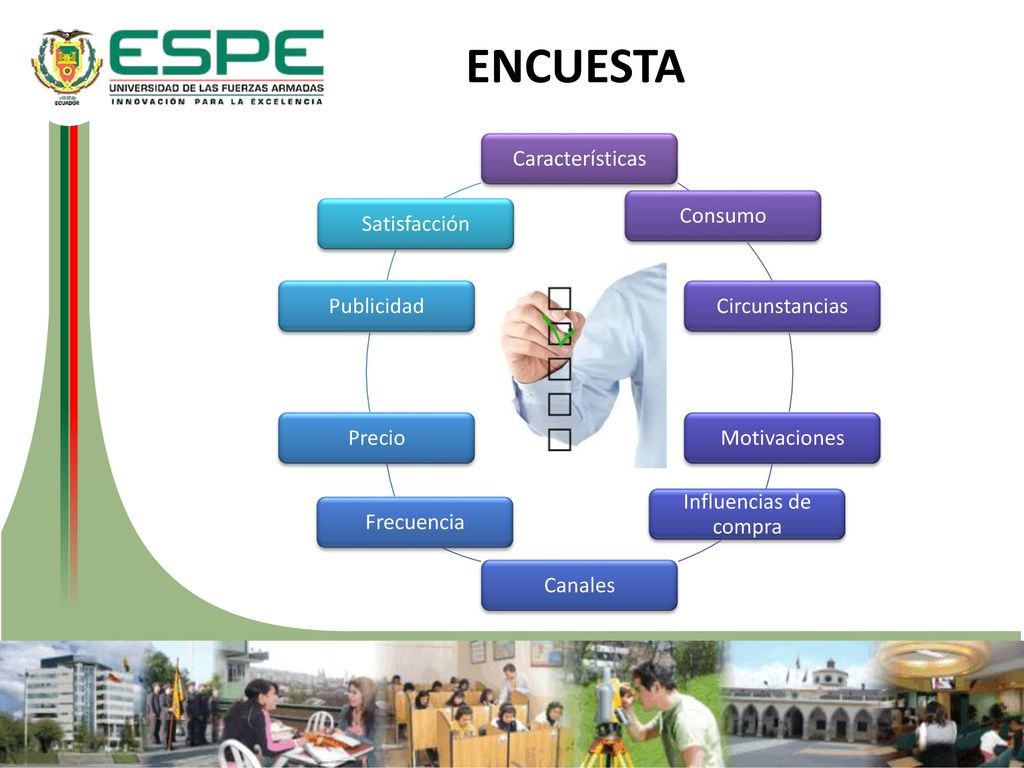 ECUADOR
ESPE
UNIVERSIDAD DE LAS FUERZAS ARMADAS
INNOVACIÓN PARA LA EXCELENCIA

ENCUESTA

Características
Consumo
Circunstancias
Motivaciones
Influencias de compra
Canales
Frecuencia
Precio
Publicidad
Satisfacción